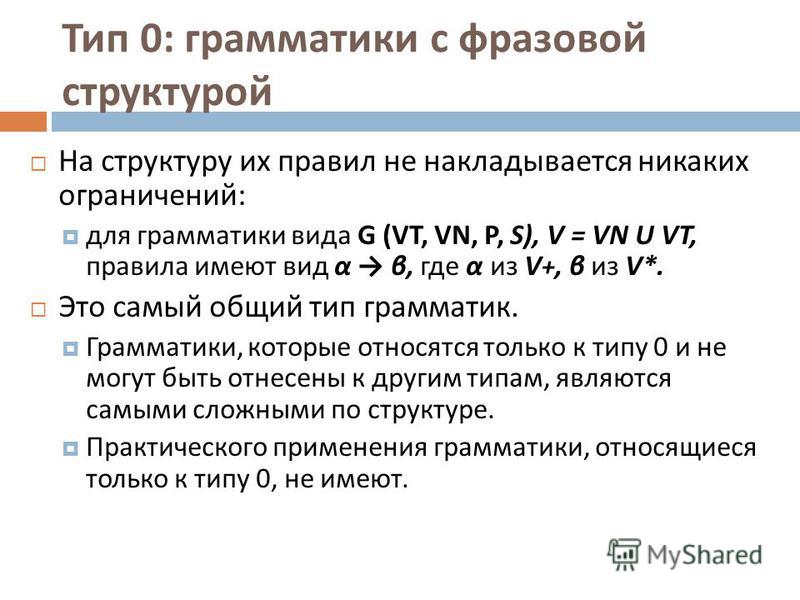 Тип 0: грамматики с фразовой структурой

На структуру их правил не накладывается никаких ограничений:

для грамматики вида G (VT, VN, P, S), V = VN U VT, правила имеют вид α → β, где α из V+, β из V*.

Это самый общий тип грамматик.

Грамматики, которые относятся только к типу 0 и не могут быть отнесены к другим типам, являются самыми сложными по структуре.

Практического применения грамматики, относящиеся только к типу 0, не имеют.

MyShared